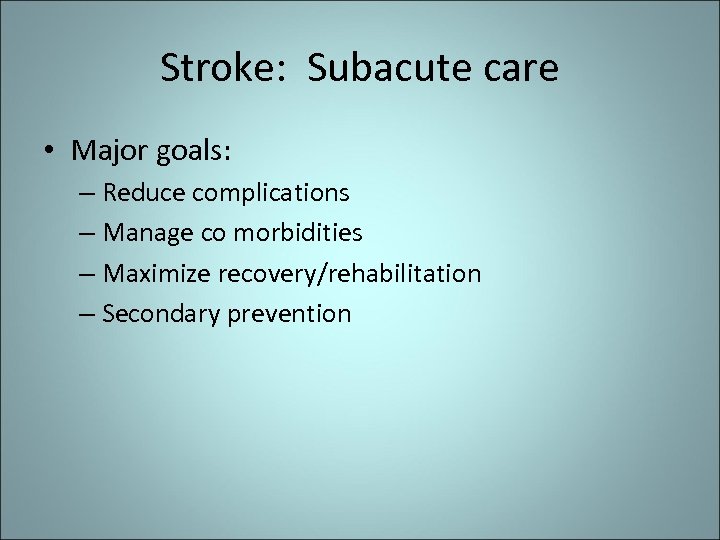 Stroke:  Subacute care

• Major goals:
– Reduce complications
– Manage co morbidities
– Maximize recovery/rehabilitation
– Secondary prevention